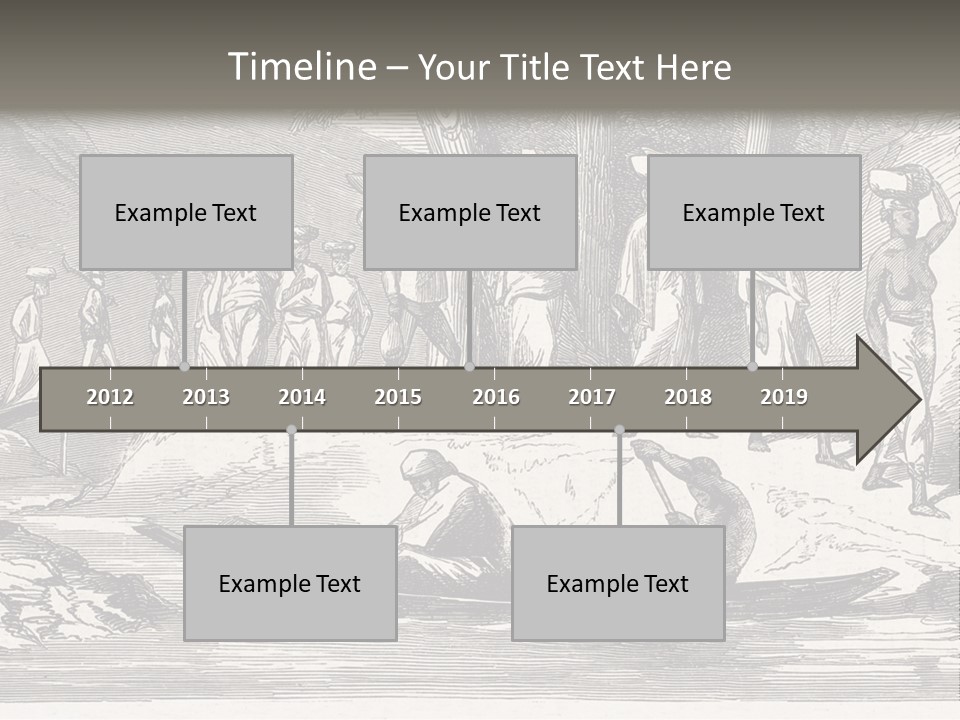 Timeline – Your Title Text Here

Example Text

Example Text

Example Text

2012 2013 2014 2015 2016 2017 2018 2019

Example Text

Example Text